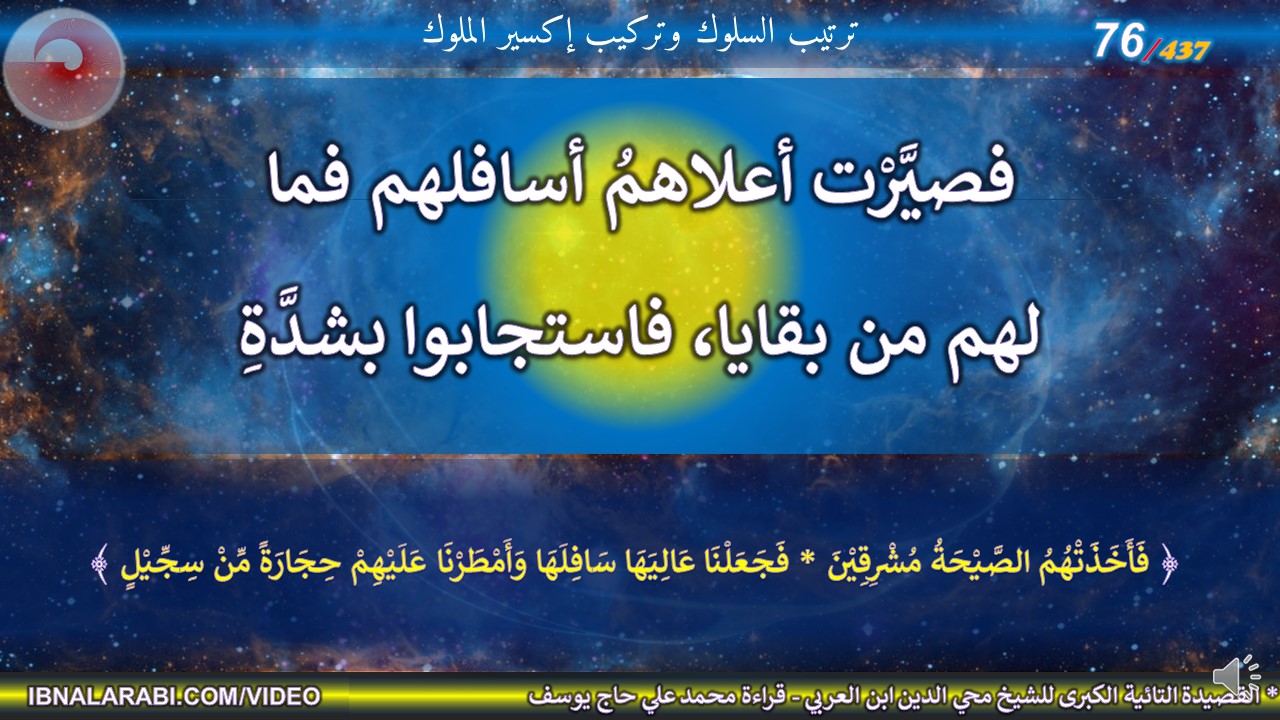 ترتيب السلوك وتركيب إكسير الملوك

76/437

فصيَّرْت أعلاهمُ أسافلهم فما

لهم من بقايا، فاستجابوا بشدَّةِ

﴿ فَأَخَذَتْهُمُ الصَّيْحَةُ مُشْرِقِيْنَ * فَجَعَلْنَا عَالِيَهَا سَافِلَهَا وَأَمْطَرْنَا عَلَيْهِمْ حِجَارَةً مِّنْ سِجِّيْلٍ ﴾

IBNALARABI.COM/VIDEO

* القصيدة التائية الكبرى للشيخ محي الدين ابن العربي - قراءة محمد علي حاج يوسف